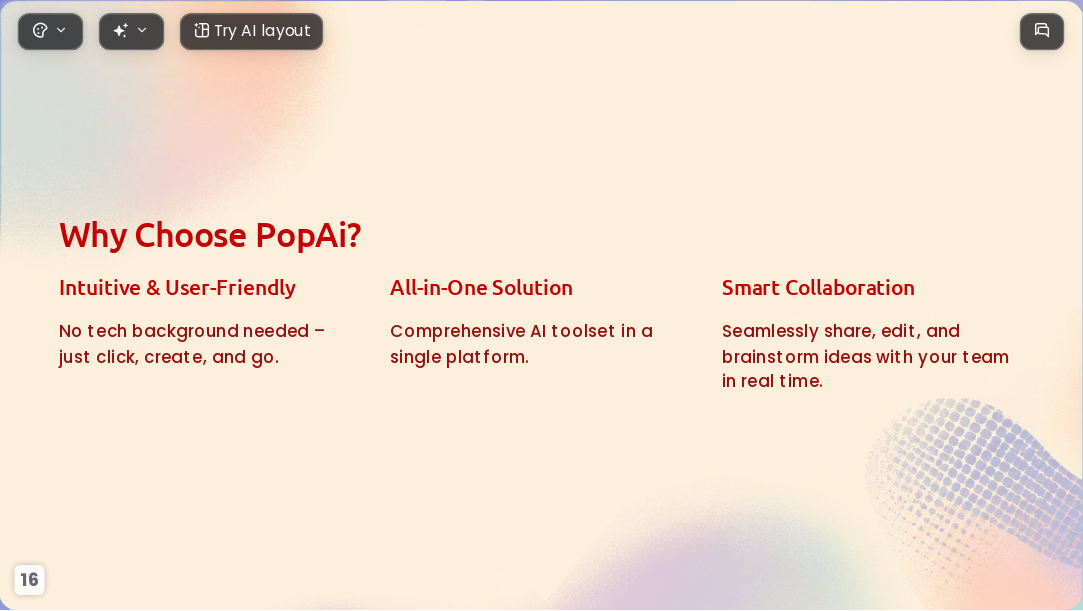 Try AI layout

Why Choose PopAi?

Intuitive & User-Friendly

No tech background needed – just click, create, and go.

All-in-One Solution

Comprehensive AI toolset in a single platform.

Smart Collaboration

Seamlessly share, edit, and brainstorm ideas with your team in real time.

16